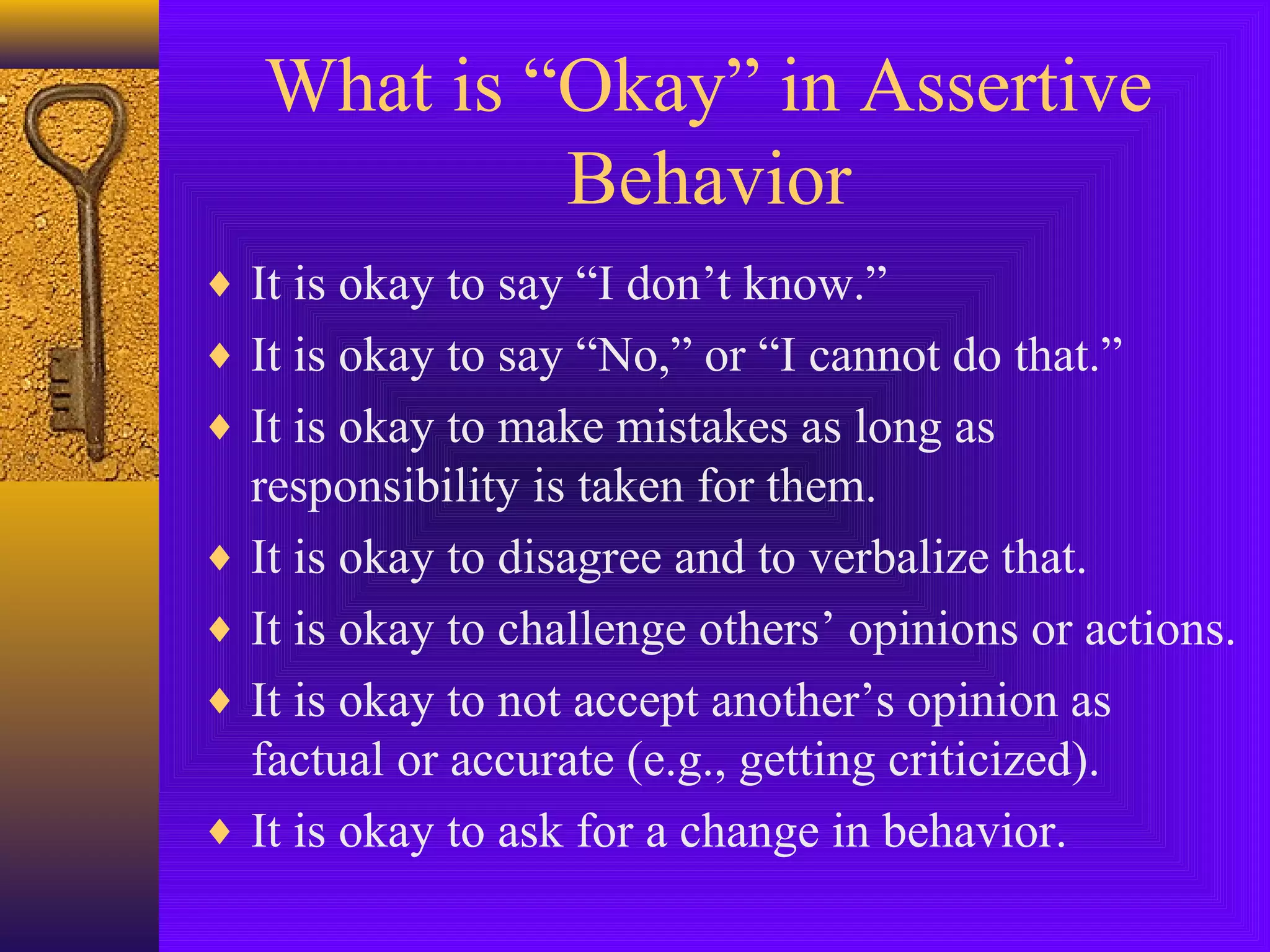 What is “Okay” in Assertive Behavior

♦ It is okay to say “I don’t know.”
♦ It is okay to say “No,” or “I cannot do that.”
♦ It is okay to make mistakes as long as responsibility is taken for them.
♦ It is okay to disagree and to verbalize that.
♦ It is okay to challenge others’ opinions or actions.
♦ It is okay to not accept another’s opinion as factual or accurate (e.g., getting criticized).
♦ It is okay to ask for a change in behavior.